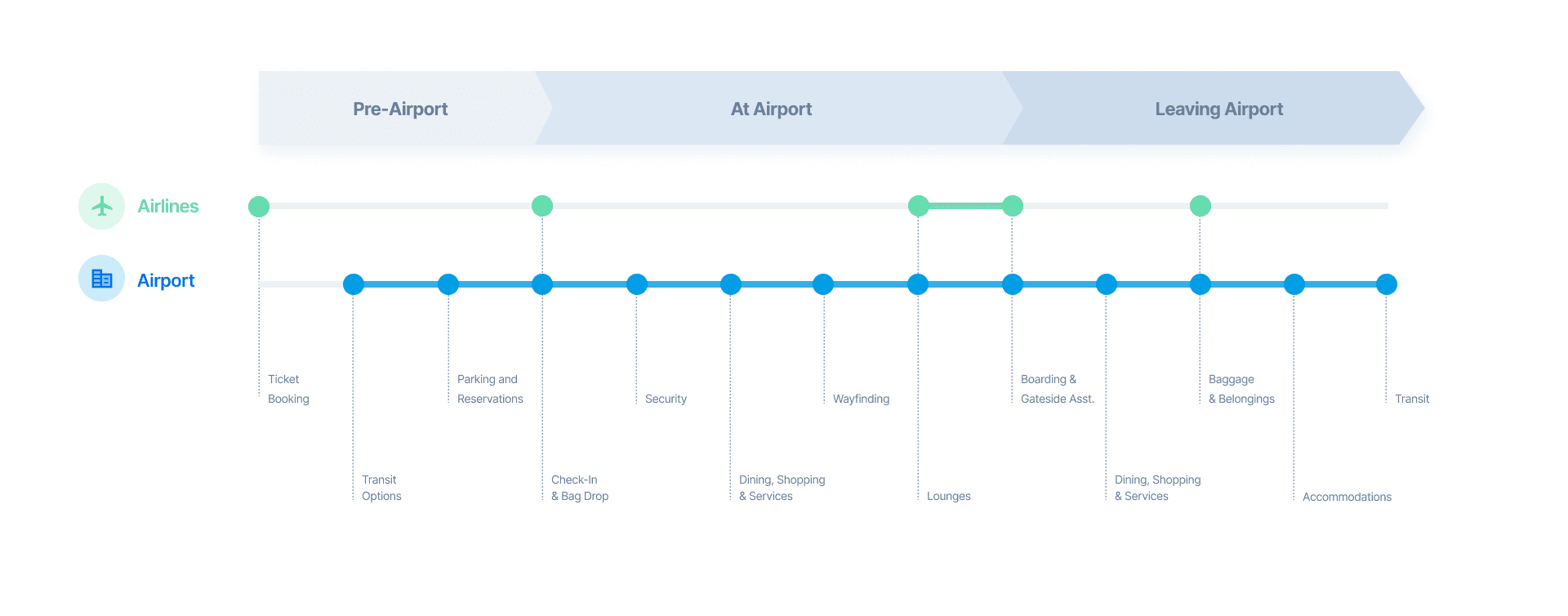 Pre-Airport

At Airport

Leaving Airport

Airlines

Airport

Ticket Booking

Transit Options

Parking and Reservations

Check-In & Bag Drop

Security

Dining, Shopping & Services

Wayfinding

Lounges

Boarding & Gateside Asst.

Dining, Shopping & Services

Baggage & Belongings

Accommodations

Transit